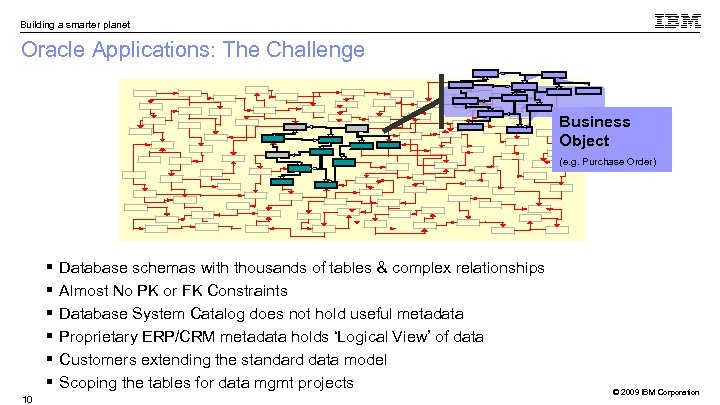 Building a smarter planet

IBM

Oracle Applications: The Challenge

Business Object
(e.g. Purchase Order)

▪ Database schemas with thousands of tables & complex relationships
▪ Almost No PK or FK Constraints
▪ Database System Catalog does not hold useful metadata
▪ Proprietary ERP/CRM metadata holds 'Logical View' of data
▪ Customers extending the standard data model
▪ Scoping the tables for data mgmt projects

10

© 2009 IBM Corporation